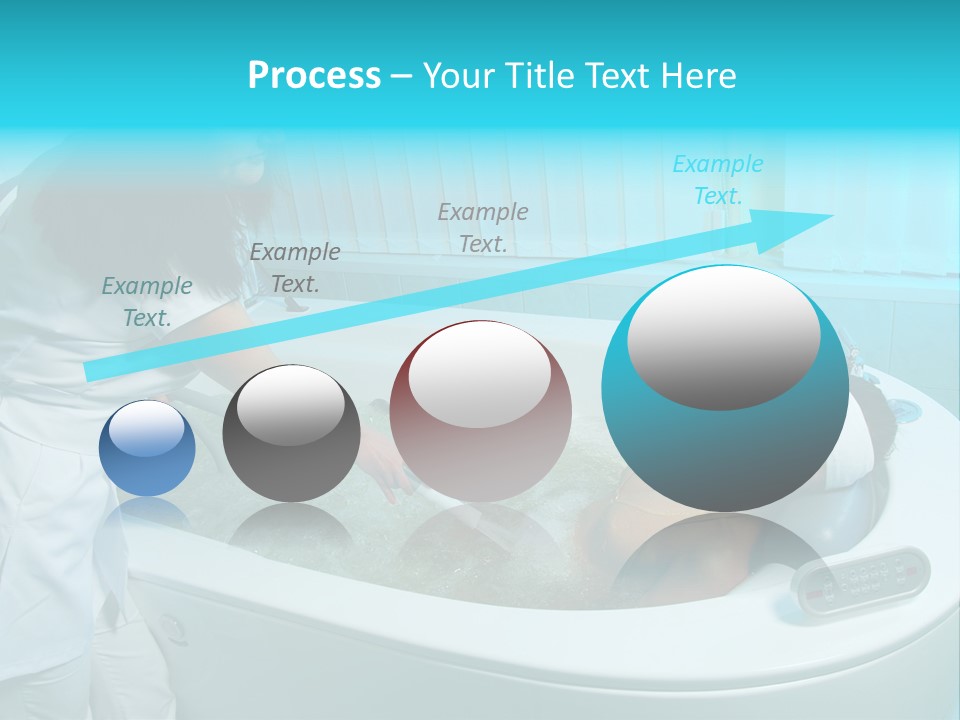 Process – Your Title Text Here

Example Text.

Example Text.

Example Text.

Example Text.